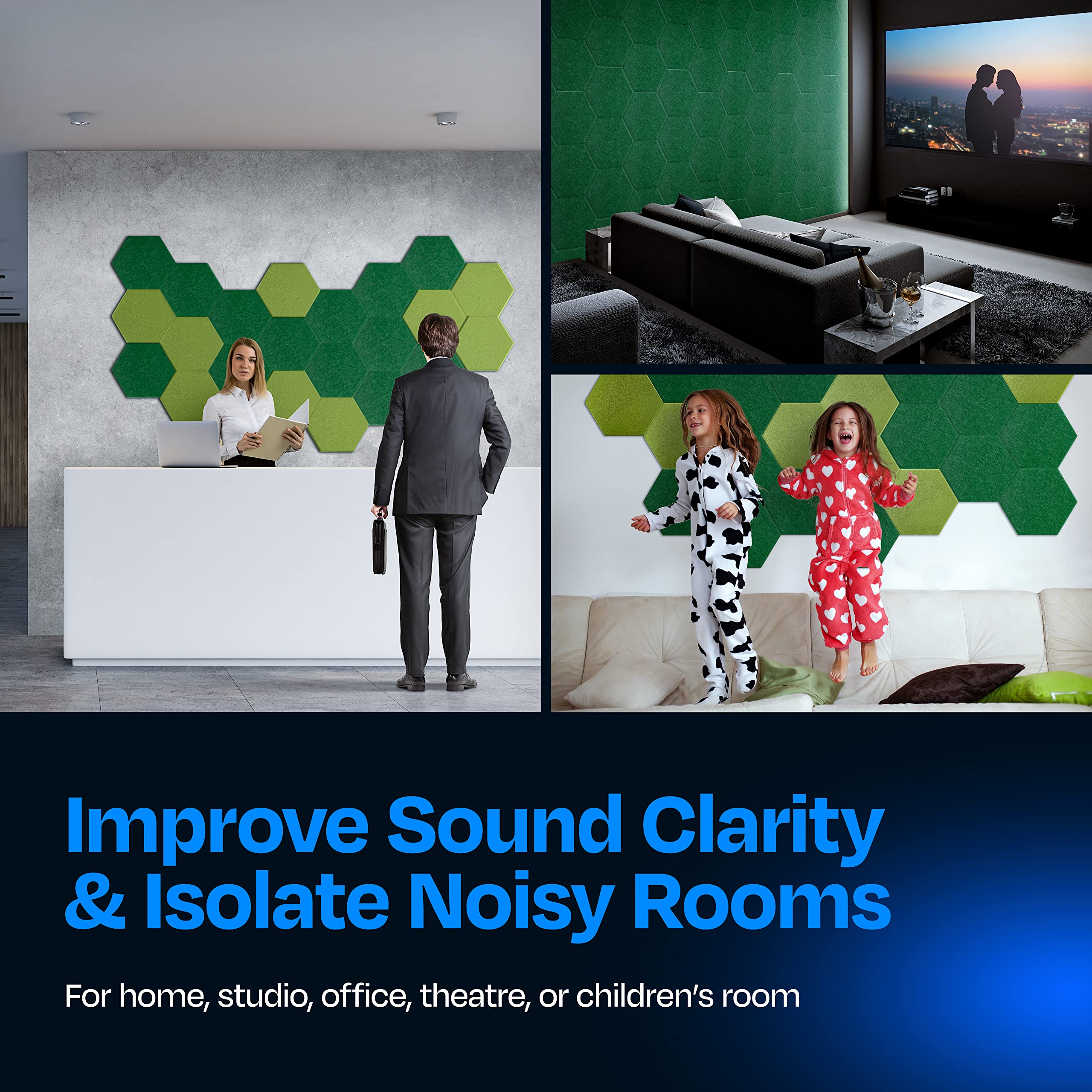 Improve Sound Clarity & Isolate Noisy Rooms

For home, studio, office, theatre, or children's room